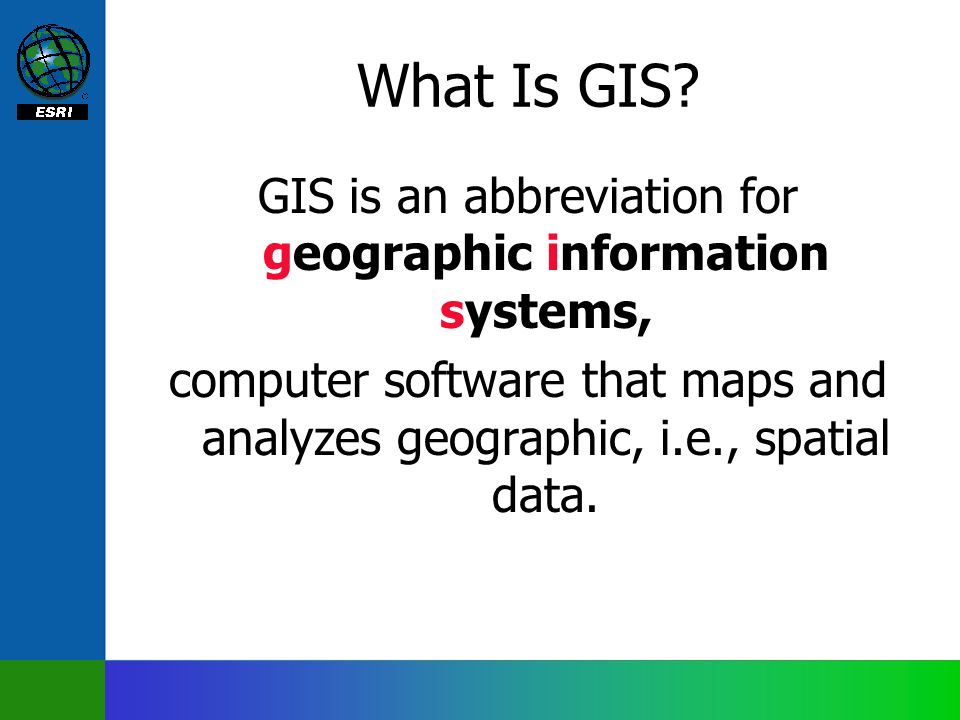 ESRI

What Is GIS?

GIS is an abbreviation for geographic information systems,

computer software that maps and analyzes geographic, i.e., spatial data.